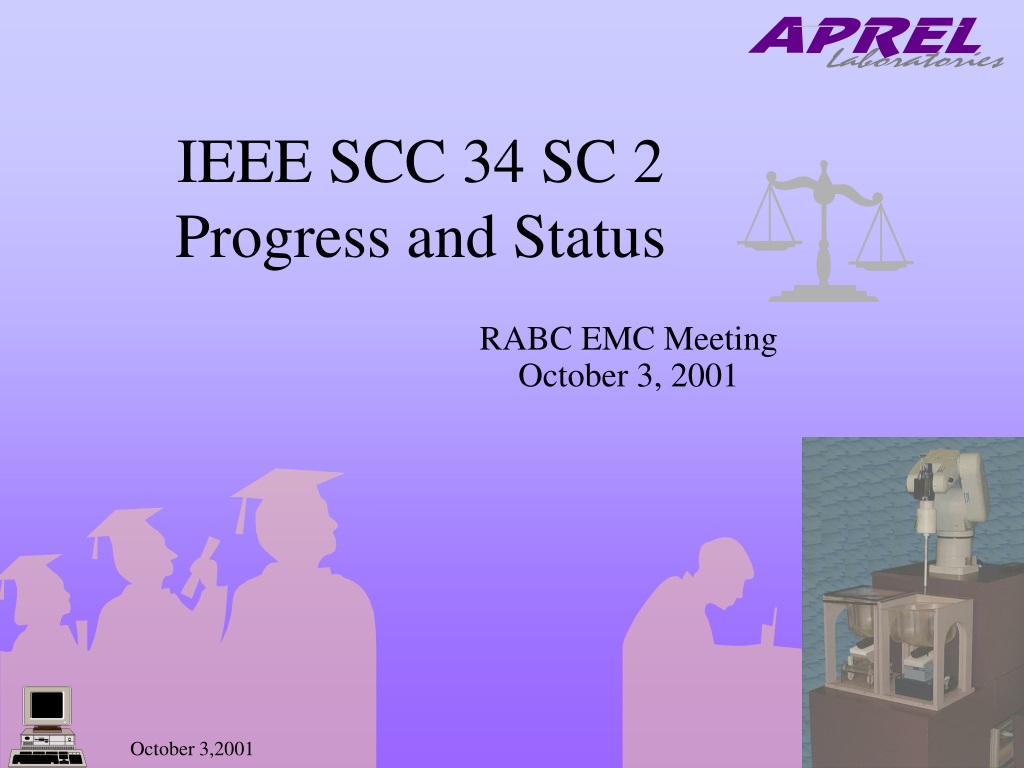 APREL Laboratories

IEEE SCC 34 SC 2 Progress and Status

RABC EMC Meeting
October 3, 2001

October 3,2001